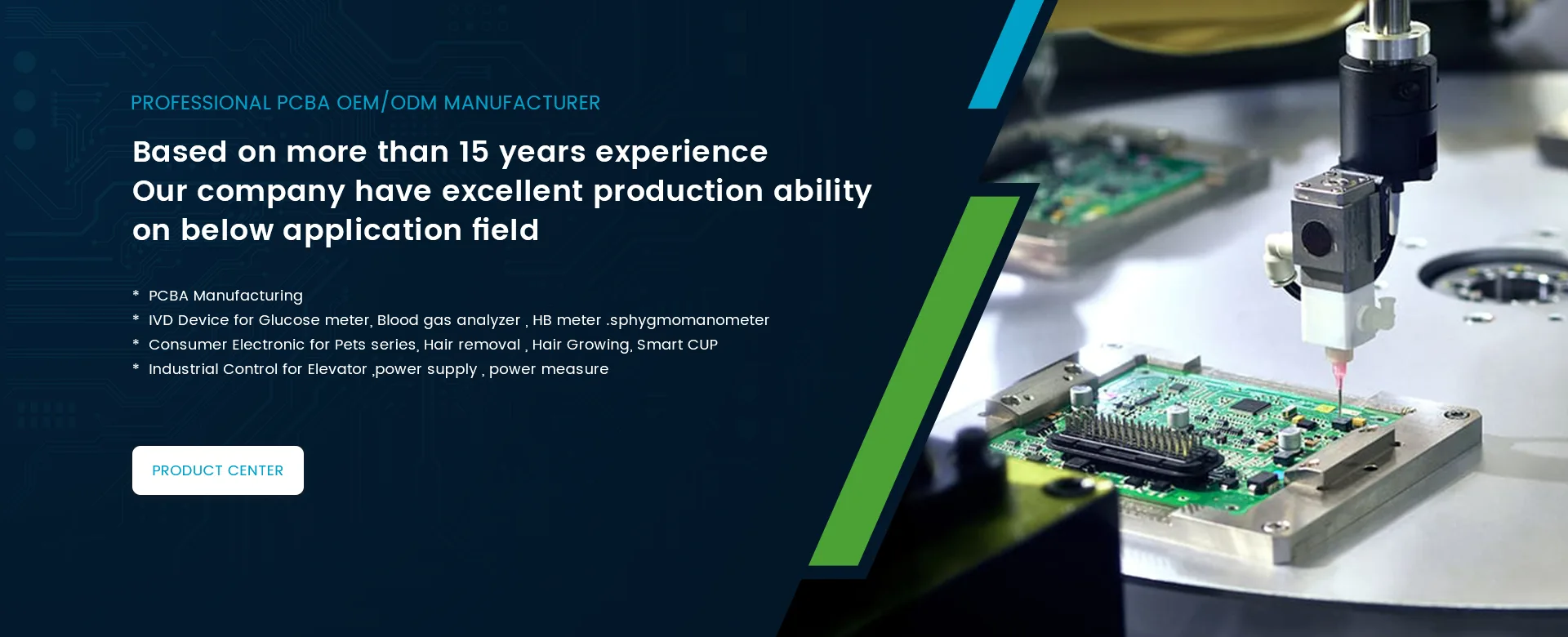 PROFESSIONAL PCBA OEM/ODM MANUFACTURER

Based on more than 15 years experience
Our company have excellent production ability
on below application field

* PCBA Manufacturing
* IVD Device for Glucose meter, Blood gas analyzer , HB meter .sphygmomanometer
* Consumer Electronic for Pets series, Hair removal , Hair Growing, Smart CUP
* Industrial Control for Elevator ,power supply , power measure

PRODUCT CENTER